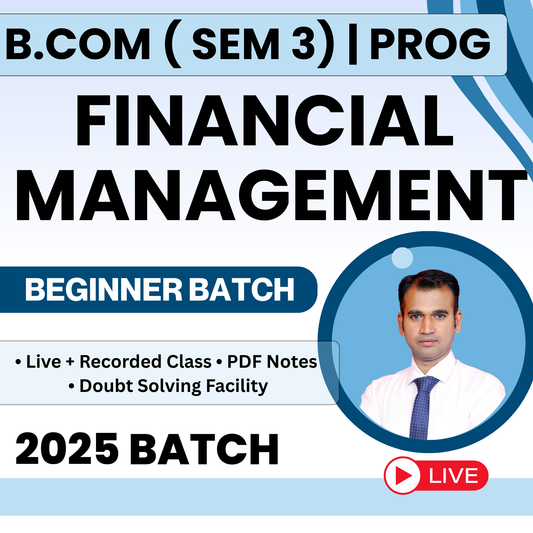 B.COM ( SEM 3) | PROG

FINANCIAL MANAGEMENT

BEGINNER BATCH

• Live + Recorded Class • PDF Notes
• Doubt Solving Facility

2025 BATCH

LIVE